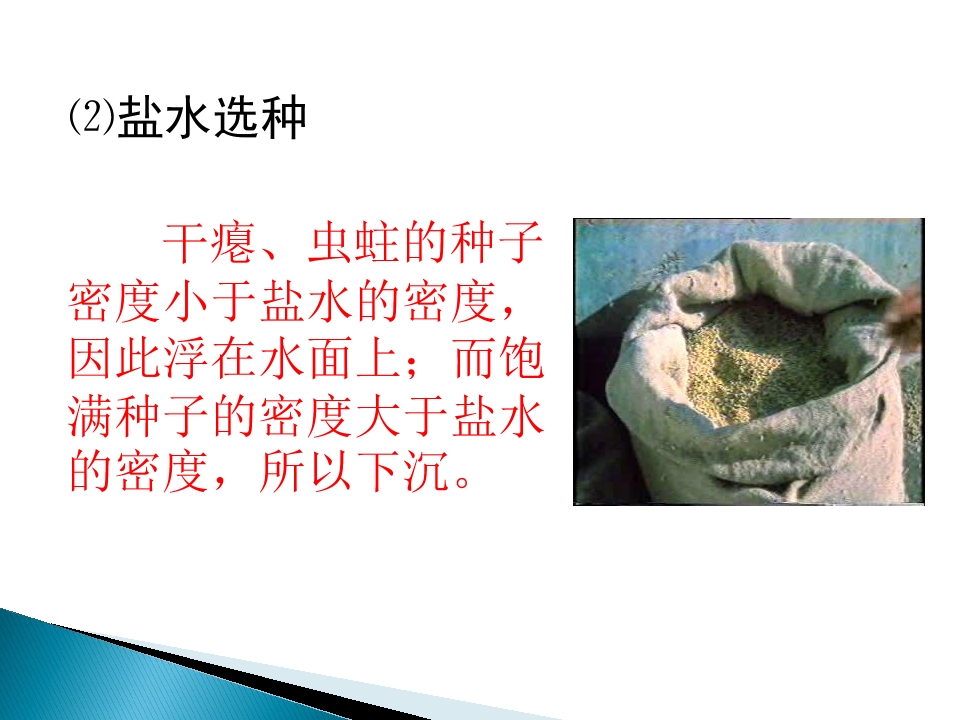 ⑵盐水选种

干瘪、虫蛀的种子密度小于盐水的密度，因此浮在水面上；而饱满种子的密度大于盐水的密度，所以下沉。